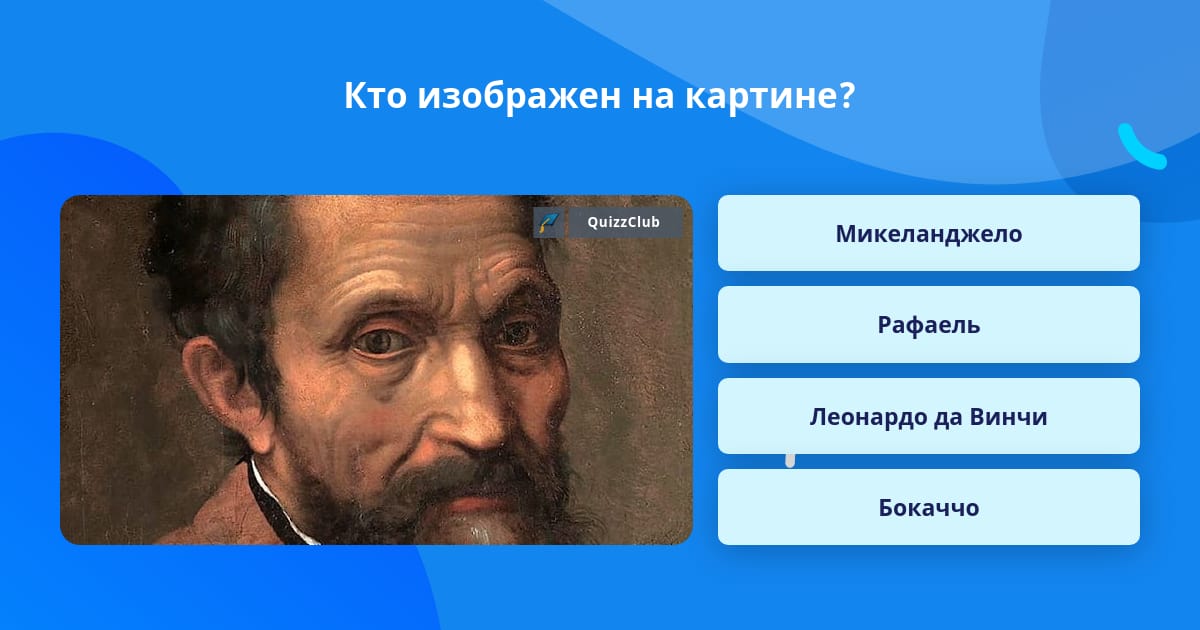 Кто изображен на картине?

QuizzClub

Микеланджело

Рафаель

Леонардо да Винчи

Бокаччо